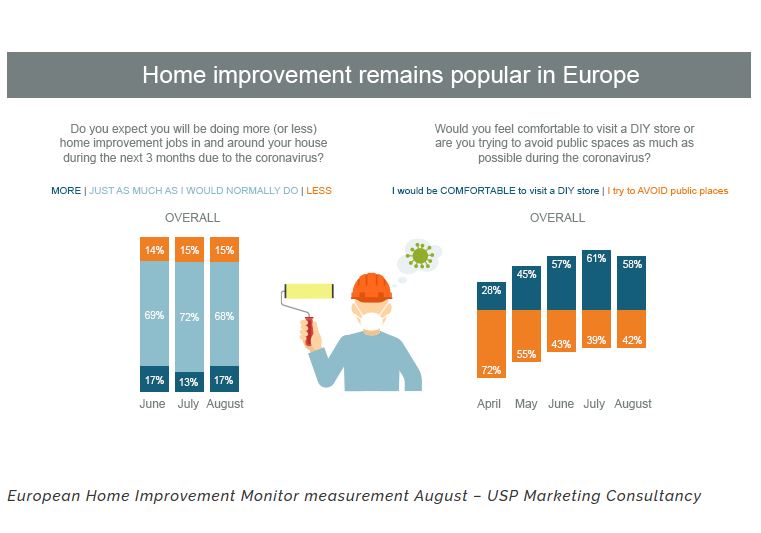 Home improvement remains popular in Europe

Do you expect you will be doing more (or less) home improvement jobs in and around your house during the next 3 months due to the coronavirus?

MORE | JUST AS MUCH AS I WOULD NORMALLY DO | LESS

OVERALL

14% 15% 15%

69% 72% 68%

17% 13% 17%

June July August

Would you feel comfortable to visit a DIY store or are you trying to avoid public spaces as much as possible during the coronavirus?

I would be COMFORTABLE to visit a DIY store | I try to AVOID public places

OVERALL

28% 45% 57% 61% 58%

72% 55% 43% 39% 42%

April May June July August

European Home Improvement Monitor measurement August – USP Marketing Consultancy